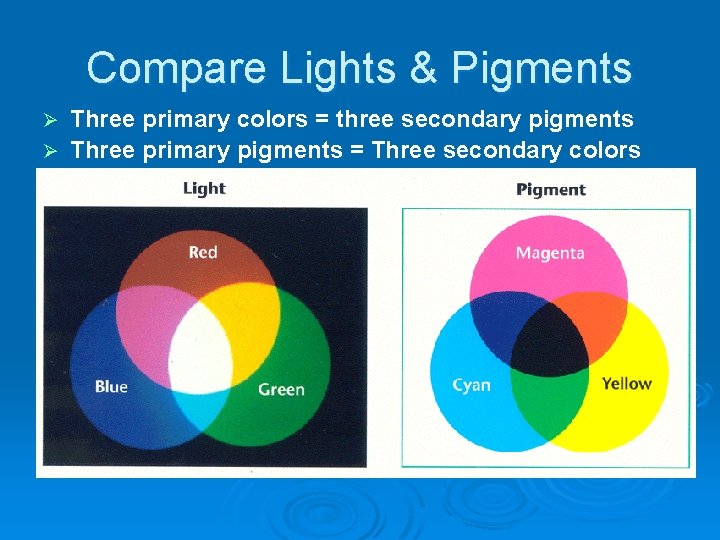 Compare Lights & Pigments

➢ Three primary colors = three secondary pigments
➢ Three primary pigments = Three secondary colors

Light

Red

Blue

Green

Pigment

Magenta

Cyan

Yellow